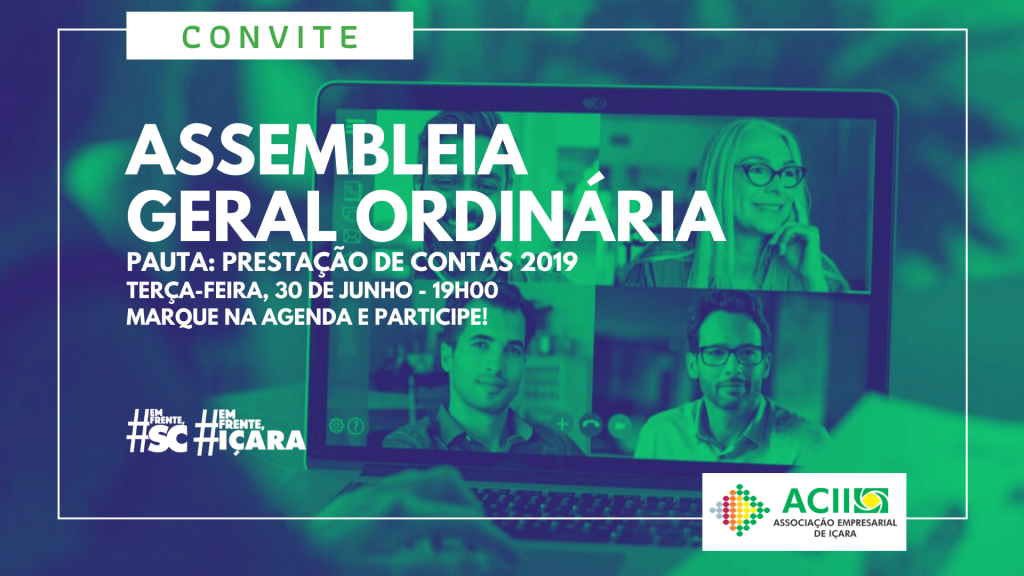 CONVITE

ASSEMBLEIA GERAL ORDINÁRIA

PAUTA: PRESTAÇÃO DE CONTAS 2019
TERÇA-FEIRA, 30 DE JUNHO - 19H00
MARQUE NA AGENDA E PARTICIPE!

#EM FRENTE, SC #EM FRENTE, IÇARA

ACII
ASSOCIAÇÃO EMPRESARIAL DE IÇARA